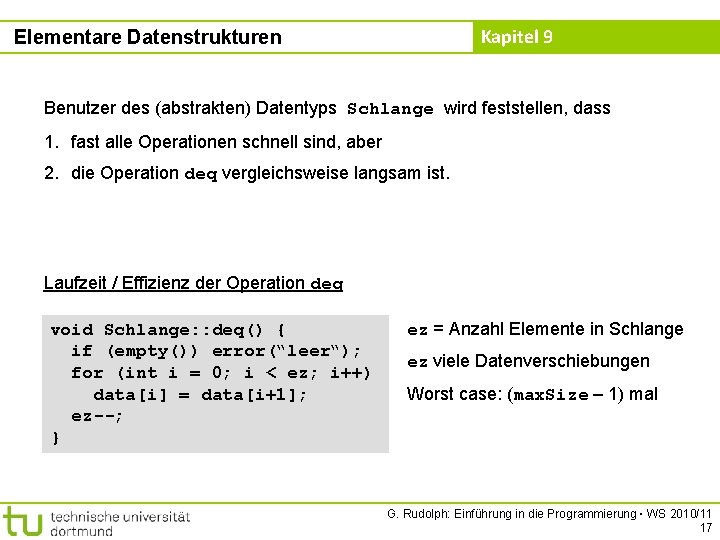 Elementare Datenstrukturen

Kapitel 9

Benutzer des (abstrakten) Datentyps Schlange wird feststellen, dass

1. fast alle Operationen schnell sind, aber
2. die Operation deq vergleichsweise langsam ist.

Laufzeit / Effizienz der Operation deq

void Schlange::deq() {
  if (empty()) error(“leer“);
  for (int i = 0; i < ez; i++)
    data[i] = data[i+1];
  ez--;
}

ez = Anzahl Elemente in Schlange

ez viele Datenverschiebungen

Worst case: (maxSize – 1) mal

tu technische universität dortmund

G. Rudolph: Einführung in die Programmierung ▪ WS 2010/11
17